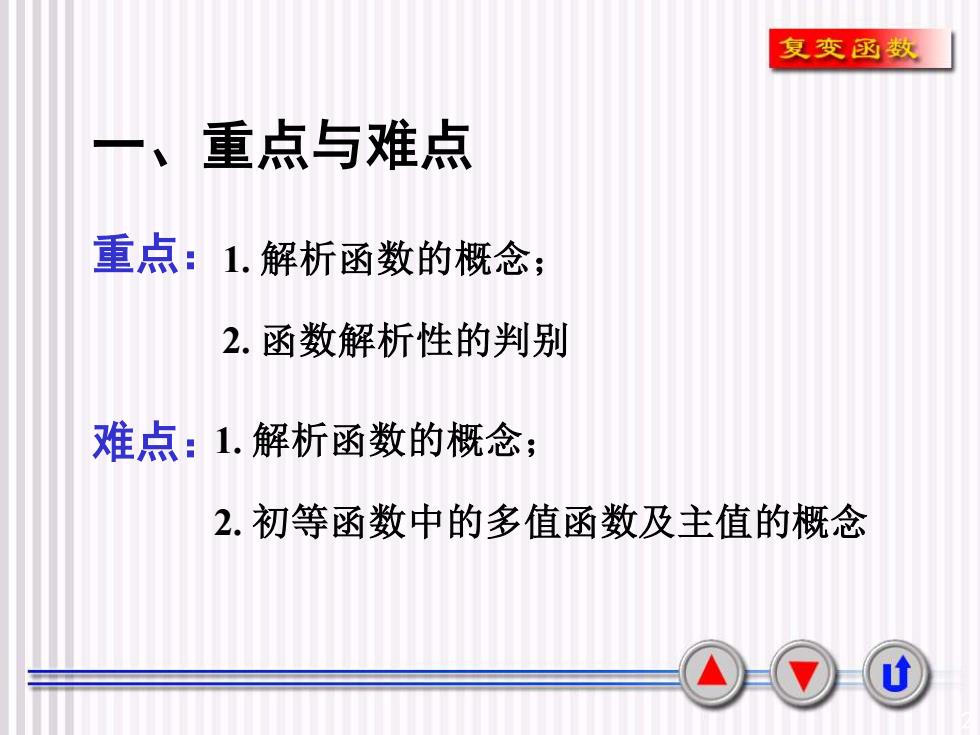 复变函数

一、重点与难点

重点：1. 解析函数的概念；

2. 函数解析性的判别

难点：1. 解析函数的概念；

2. 初等函数中的多值函数及主值的概念

2